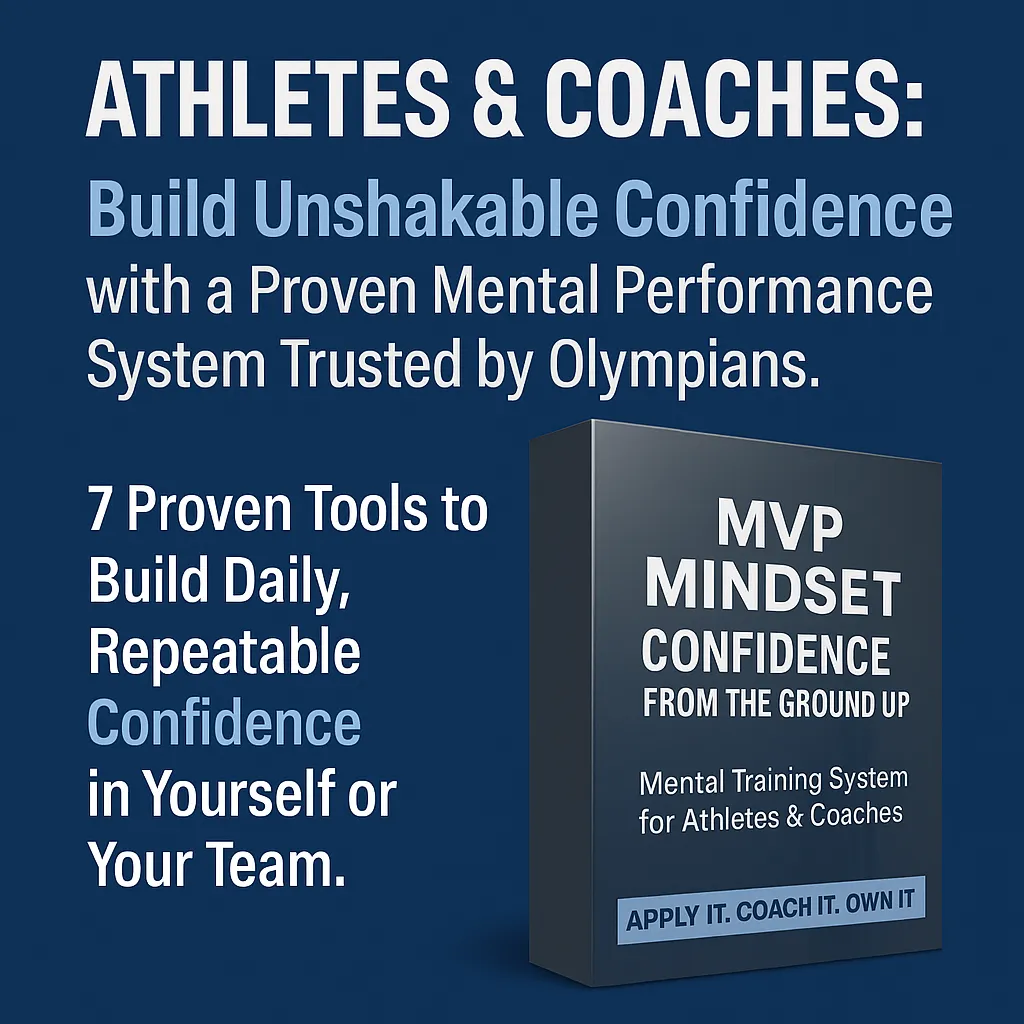 ATHLETES & COACHES:
Build Unshakable Confidence with a Proven Mental Performance System Trusted by Olympians.

7 Proven Tools to Build Daily, Repeatable Confidence in Yourself or Your Team.

MVP MINDSET
CONFIDENCE FROM THE GROUND UP

Mental Training System for Athletes & Coaches

APPLY IT. COACH IT. OWN IT